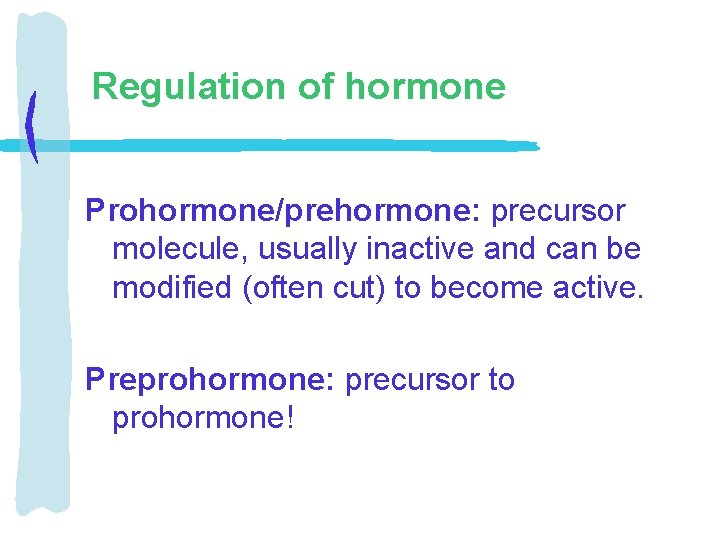 Regulation of hormone

Prohormone/prehormone: precursor molecule, usually inactive and can be modified (often cut) to become active.

Preprohormone: precursor to prohormone!